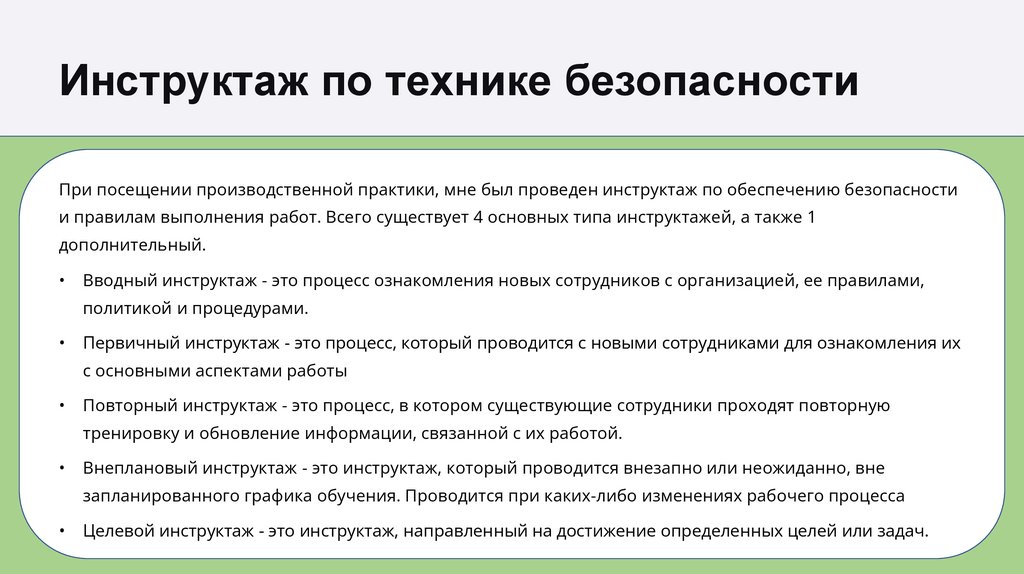 Инструктаж по технике безопасности

При посещении производственной практики, мне был проведен инструктаж по обеспечению безопасности и правилам выполнения работ. Всего существует 4 основных типа инструктажей, а также 1 дополнительный.

• Вводный инструктаж - это процесс ознакомления новых сотрудников с организацией, ее правилами, политикой и процедурами.

• Первичный инструктаж - это процесс, который проводится с новыми сотрудниками для ознакомления их с основными аспектами работы

• Повторный инструктаж - это процесс, в котором существующие сотрудники проходят повторную тренировку и обновление информации, связанной с их работой.

• Внеплановый инструктаж - это инструктаж, который проводится внезапно или неожиданно, вне запланированного графика обучения. Проводится при каких-либо изменениях рабочего процесса

• Целевой инструктаж - это инструктаж, направленный на достижение определенных целей или задач.